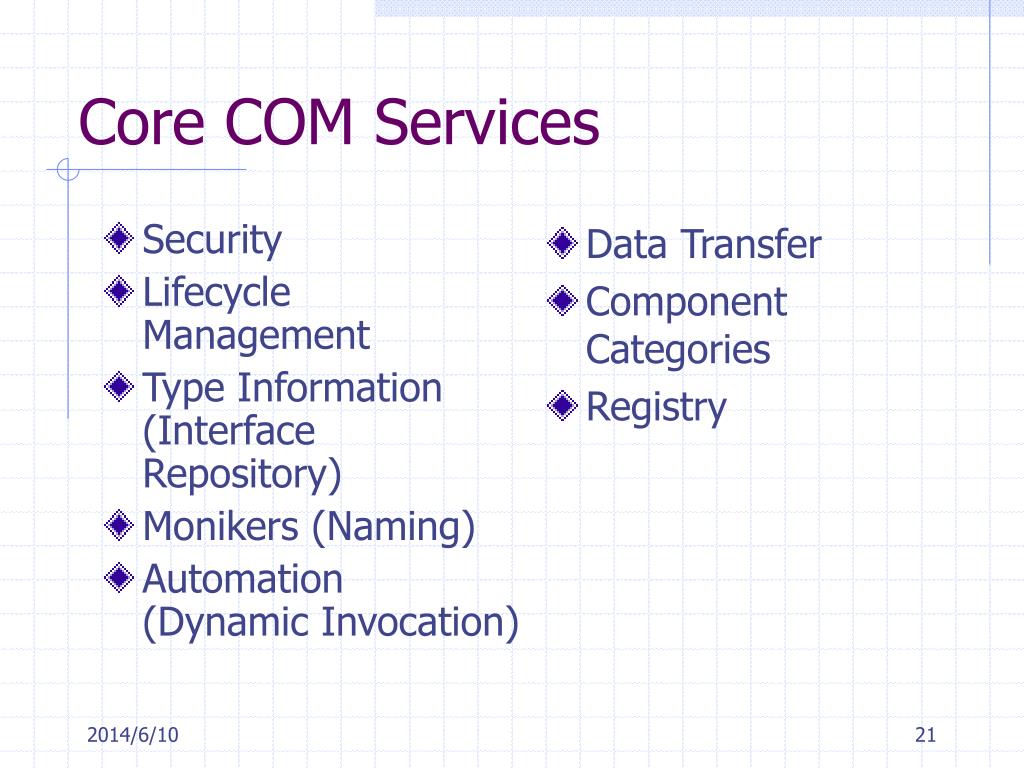 Core COM Services

Security
Lifecycle Management
Type Information (Interface Repository)
Monikers (Naming)
Automation (Dynamic Invocation)

Data Transfer
Component Categories
Registry

2014/6/10

21